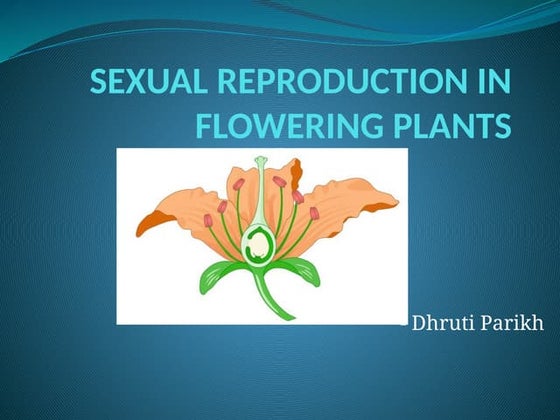 SEXUAL REPRODUCTION IN FLOWERING PLANTS

Dhruti Parikh